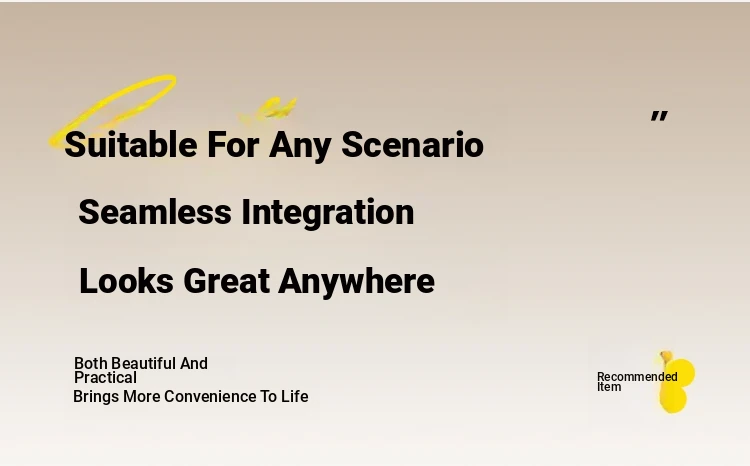 "

Suitable For Any Scenario

Seamless Integration

Looks Great Anywhere

Both Beautiful And Practical
Brings More Convenience To Life

Recommended Item